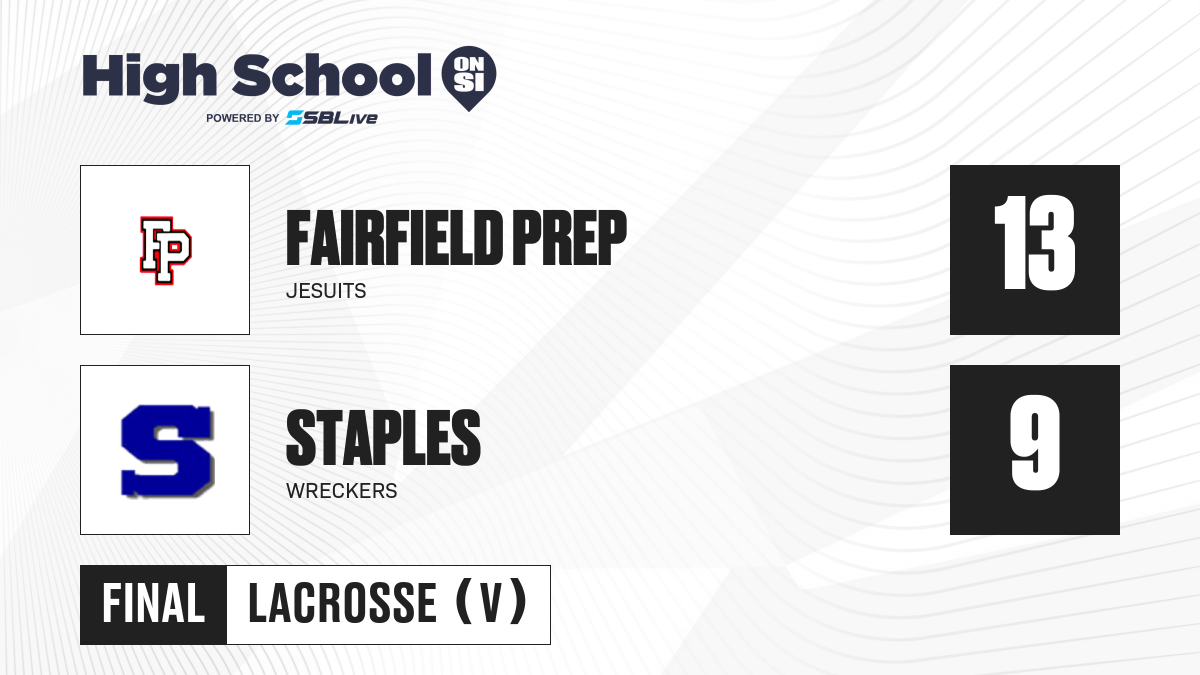 High School ON SI
POWERED BY SBLive

FP
FAIRFIELD PREP
JESUITS
13

S
STAPLES
WRECKERS
9

FINAL LACROSSE (V)